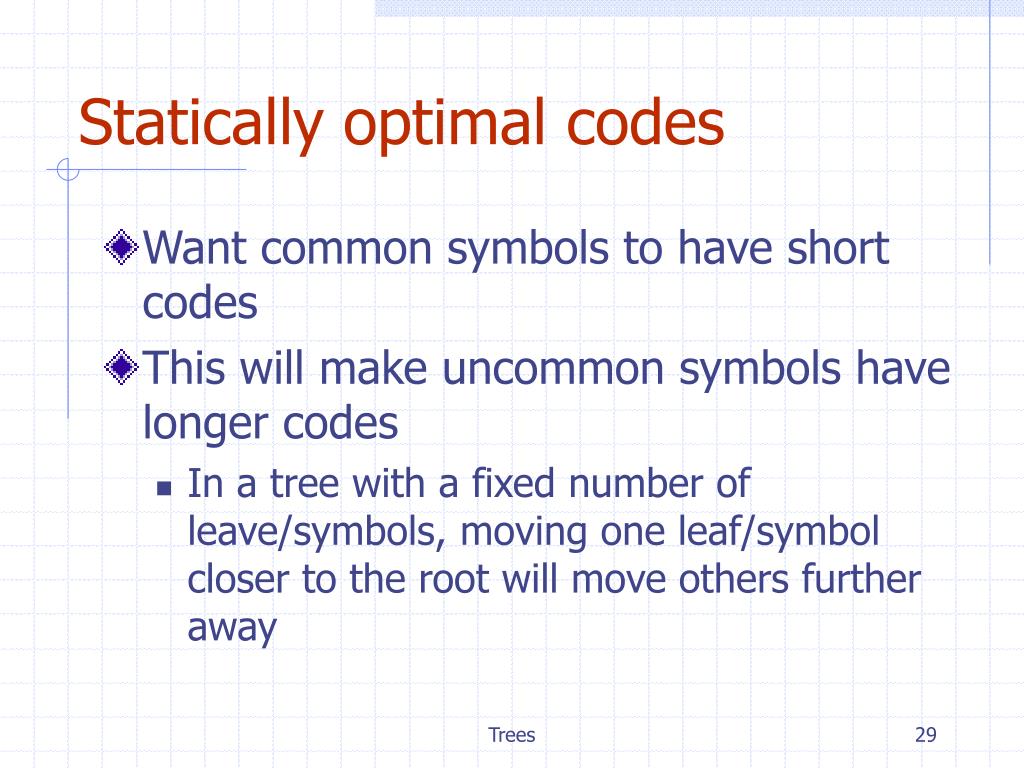 Statically optimal codes

Want common symbols to have short codes

This will make uncommon symbols have longer codes

In a tree with a fixed number of leave/symbols, moving one leaf/symbol closer to the root will move others further away

Trees

29